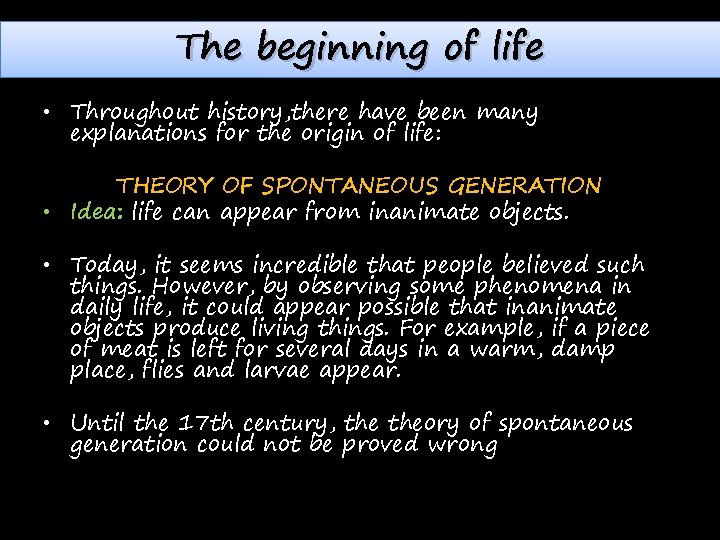 The beginning of life

• Throughout history,there have been many explanations for the origin of life:

THEORY OF SPONTANEOUS GENERATION

• Idea: life can appear from inanimate objects.

• Today, it seems incredible that people believed such things. However, by observing some phenomena in daily life, it could appear possible that inanimate objects produce living things. For example, if a piece of meat is left for several days in a warm, damp place, flies and larvae appear.

• Until the 17th century, the theory of spontaneous generation could not be proved wrong